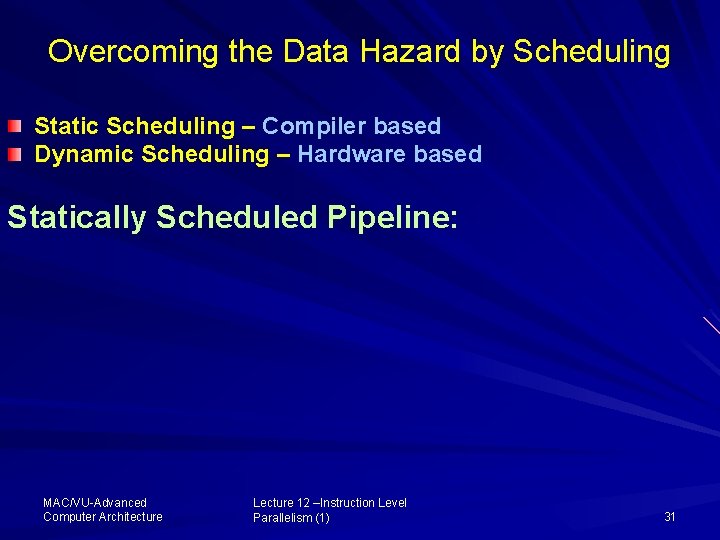 Overcoming the Data Hazard by Scheduling

Static Scheduling – Compiler based
Dynamic Scheduling – Hardware based

Statically Scheduled Pipeline:

MAC/VU-Advanced Computer Architecture

Lecture 12 –Instruction Level Parallelism (1)

31